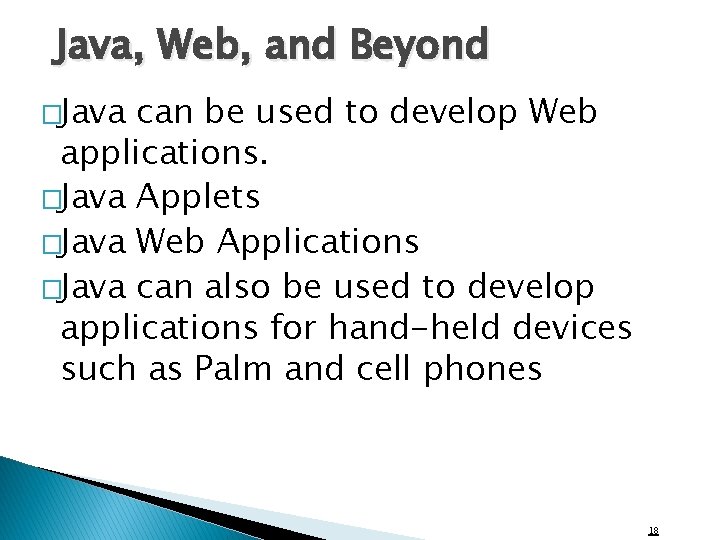 Java, Web, and Beyond

□Java can be used to develop Web applications.

□Java Applets

□Java Web Applications

□Java can also be used to develop applications for hand-held devices such as Palm and cell phones

18